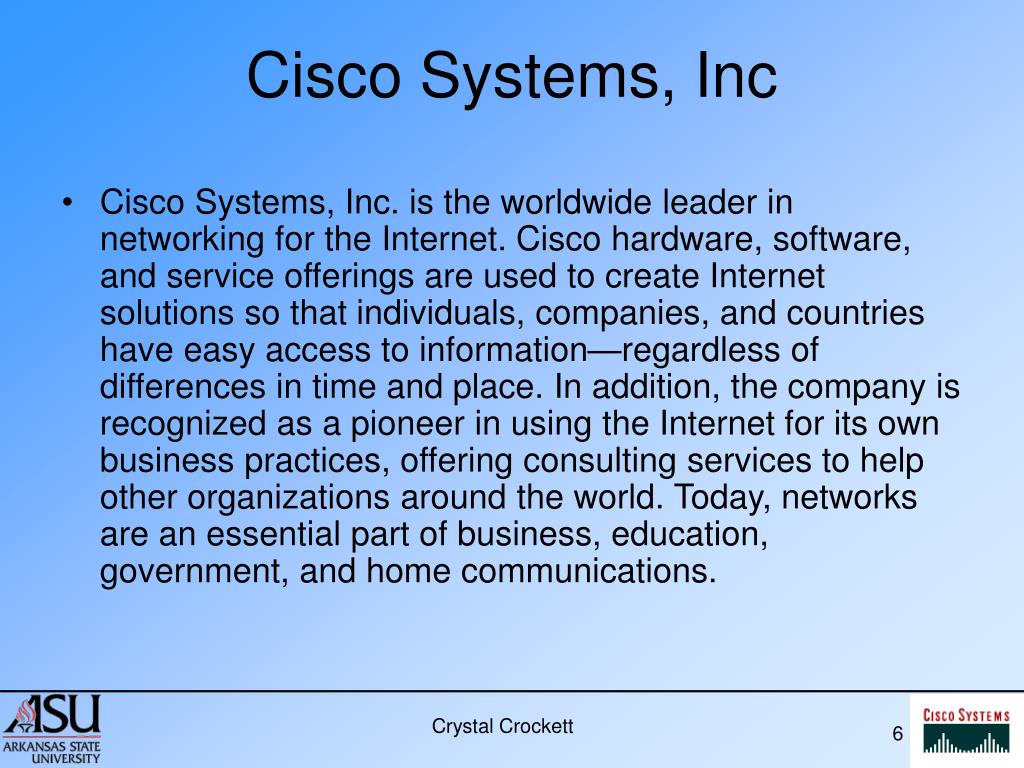 Cisco Systems, Inc

• Cisco Systems, Inc. is the worldwide leader in networking for the Internet. Cisco hardware, software, and service offerings are used to create Internet solutions so that individuals, companies, and countries have easy access to information—regardless of differences in time and place. In addition, the company is recognized as a pioneer in using the Internet for its own business practices, offering consulting services to help other organizations around the world. Today, networks are an essential part of business, education, government, and home communications.

ASU
ARKANSAS STATE UNIVERSITY

Crystal Crockett

6

CISCO SYSTEMS